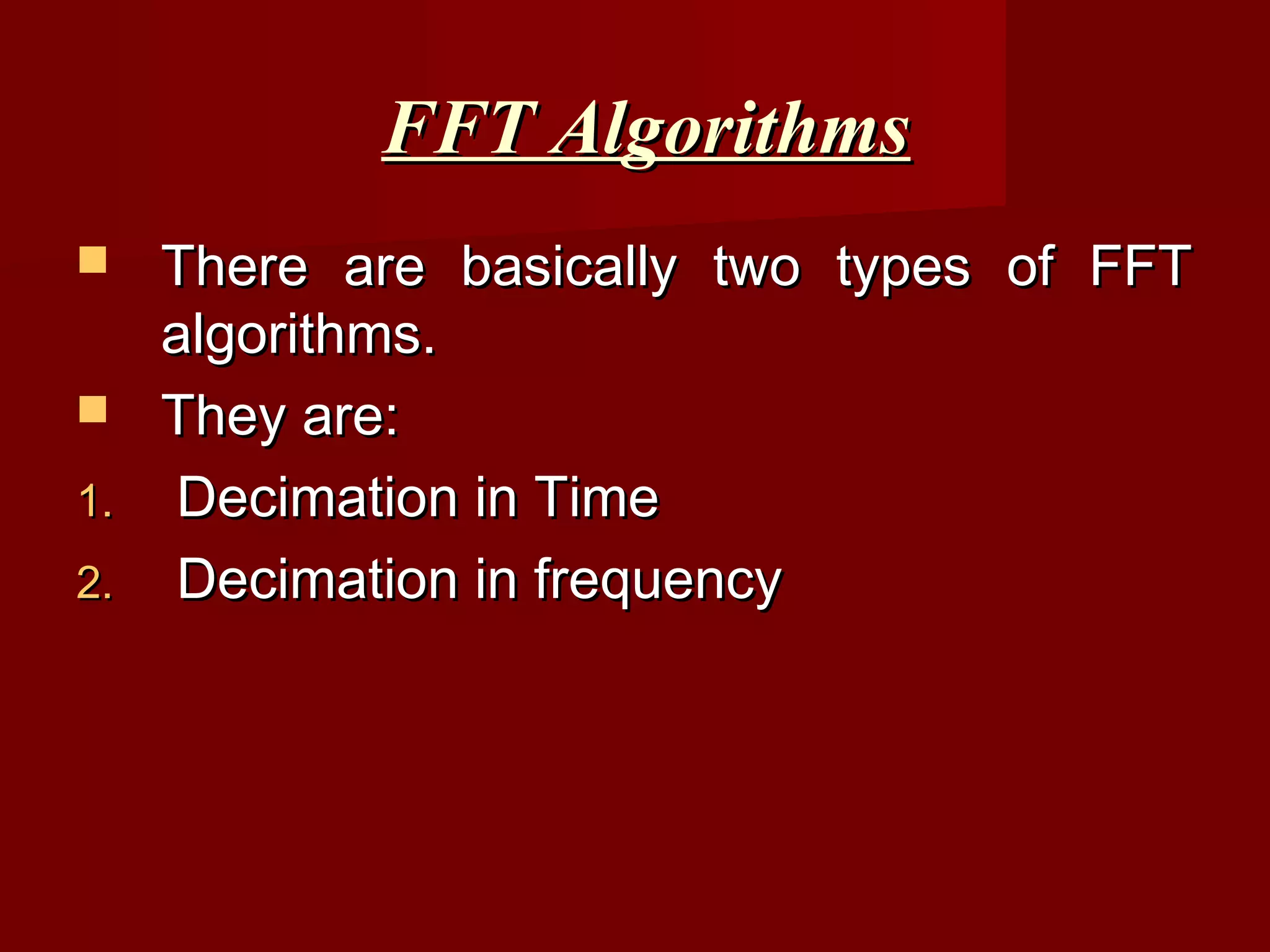 FFT Algorithms

There are basically two types of FFT algorithms.

They are:

1. Decimation in Time
2. Decimation in frequency